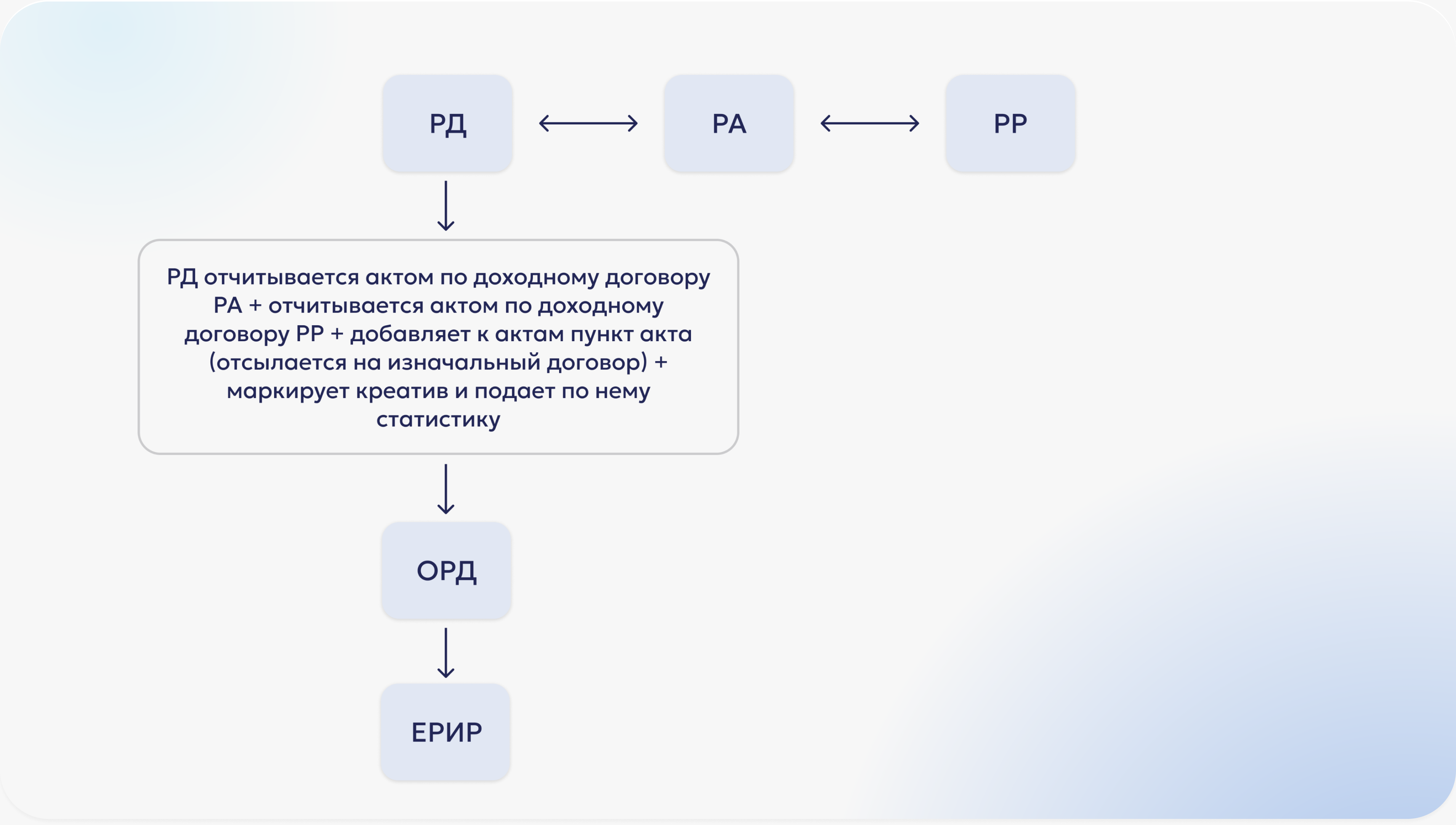 РД

РА

РР

РД отчитывается актом по доходному договору РА + отчитывается актом по доходному договору РР + добавляет к актам пункт акта (отсылается на изначальный договор) + маркирует креатив и подает по нему статистику

ОРД

ЕРИР